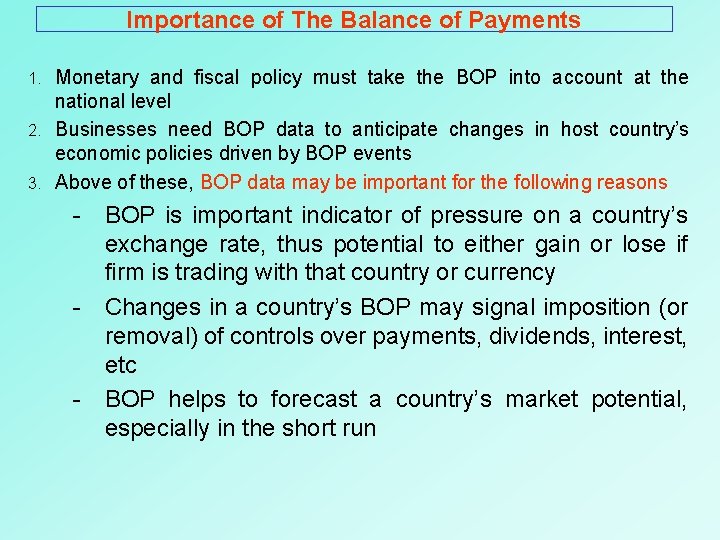 Importance of The Balance of Payments

1. Monetary and fiscal policy must take the BOP into account at the national level
2. Businesses need BOP data to anticipate changes in host country's economic policies driven by BOP events
3. Above of these, BOP data may be important for the following reasons
- BOP is important indicator of pressure on a country's exchange rate, thus potential to either gain or lose if firm is trading with that country or currency
- Changes in a country's BOP may signal imposition (or removal) of controls over payments, dividends, interest, etc
- BOP helps to forecast a country's market potential, especially in the short run